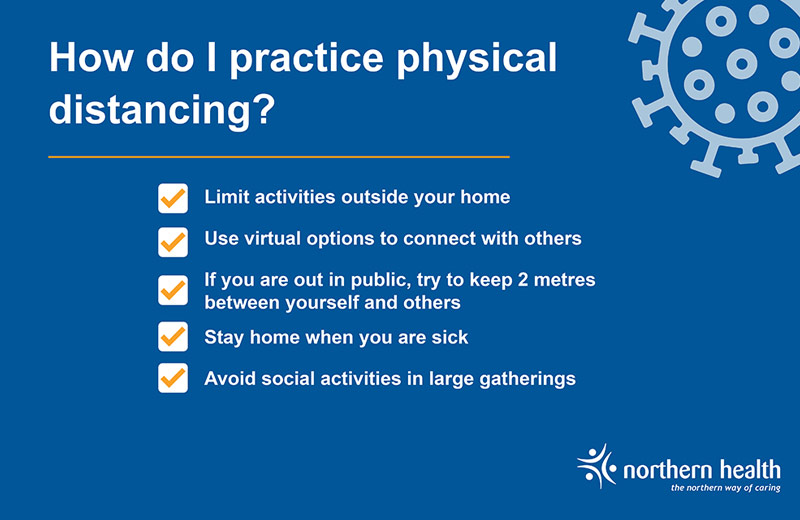 How do I practice physical distancing?

Limit activities outside your home

Use virtual options to connect with others

If you are out in public, try to keep 2 metres between yourself and others

Stay home when you are sick

Avoid social activities in large gatherings

northern health
the northern way of caring